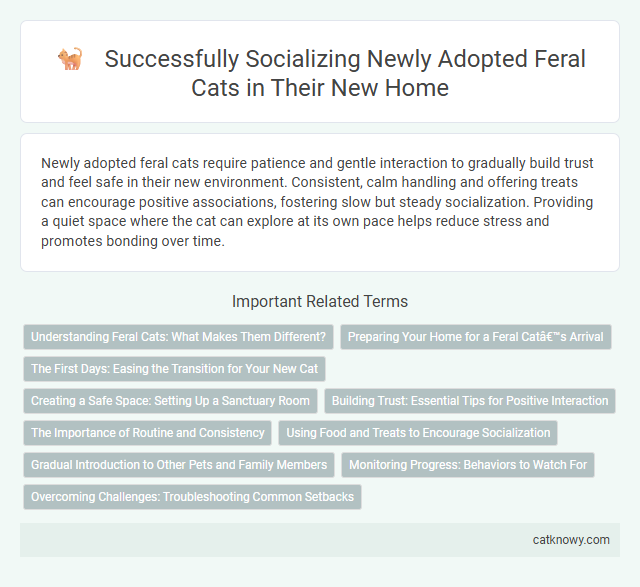 Successfully Socializing Newly Adopted Feral Cats in Their New Home

Newly adopted feral cats require patience and gentle interaction to gradually build trust and feel safe in their new environment. Consistent, calm handling and offering treats can encourage positive associations, fostering slow but steady socialization. Providing a quiet space where the cat can explore at its own pace helps reduce stress and promotes bonding over time.

Important Related Terms

Understanding Feral Cats: What Makes Them Different?

Preparing Your Home for a Feral Catâ€™s Arrival

The First Days: Easing the Transition for Your New Cat

Creating a Safe Space: Setting Up a Sanctuary Room

Building Trust: Essential Tips for Positive Interaction

The Importance of Routine and Consistency

Using Food and Treats to Encourage Socialization

Gradual Introduction to Other Pets and Family Members

Monitoring Progress: Behaviors to Watch For

Overcoming Challenges: Troubleshooting Common Setbacks

catknowy.com